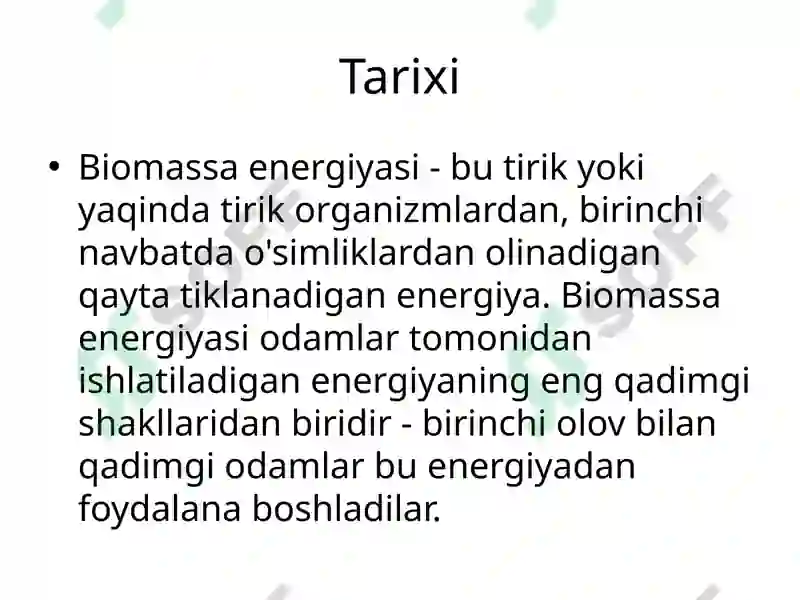 Tarixi

• Biomassa energiyasi - bu tirik yoki yaqinda tirik organizmlardan, birinchi navbatda o'simliklardan olinadigan qayta tiklanadigan energiya. Biomassa energiyasi odamlar tomonidan ishlatiladigan energiyaning eng qadimgi shakllaridan biridir - birinchi olov bilan qadimgi odamlar bu energiyadan foydalana boshladilar.